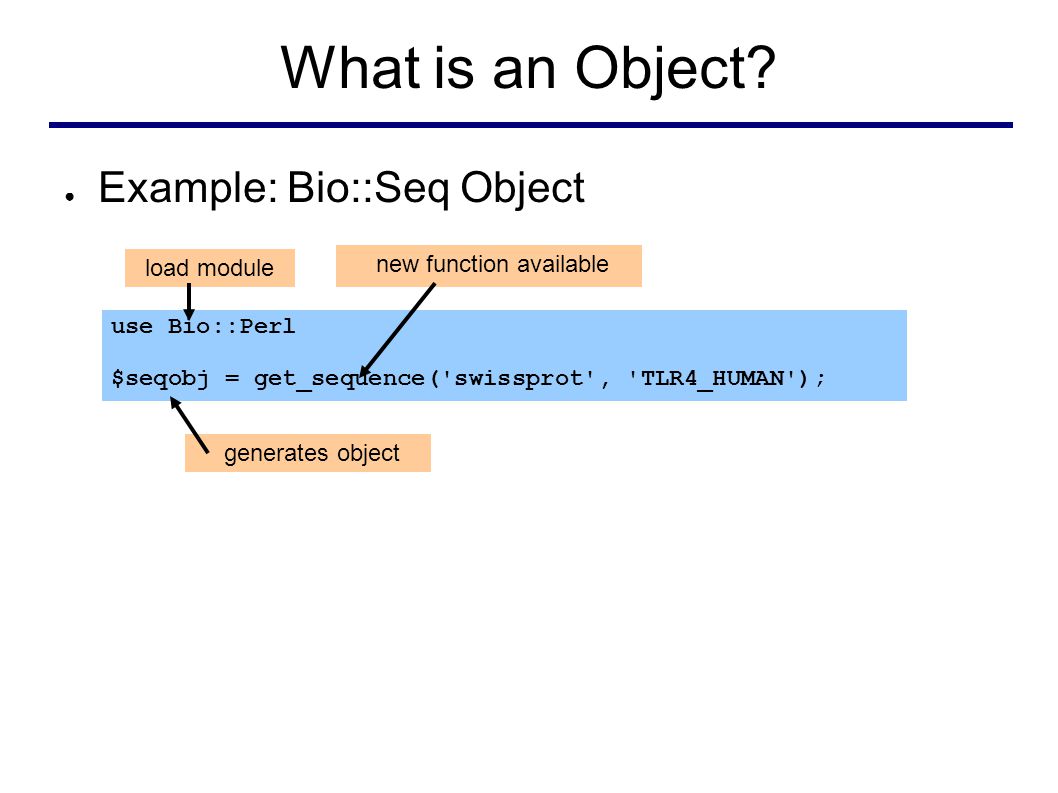 What is an Object?

● Example: Bio::Seq Object

load module

new function available

use Bio::Perl

$seqobj = get_sequence('swissprot', 'TLR4_HUMAN');

generates object